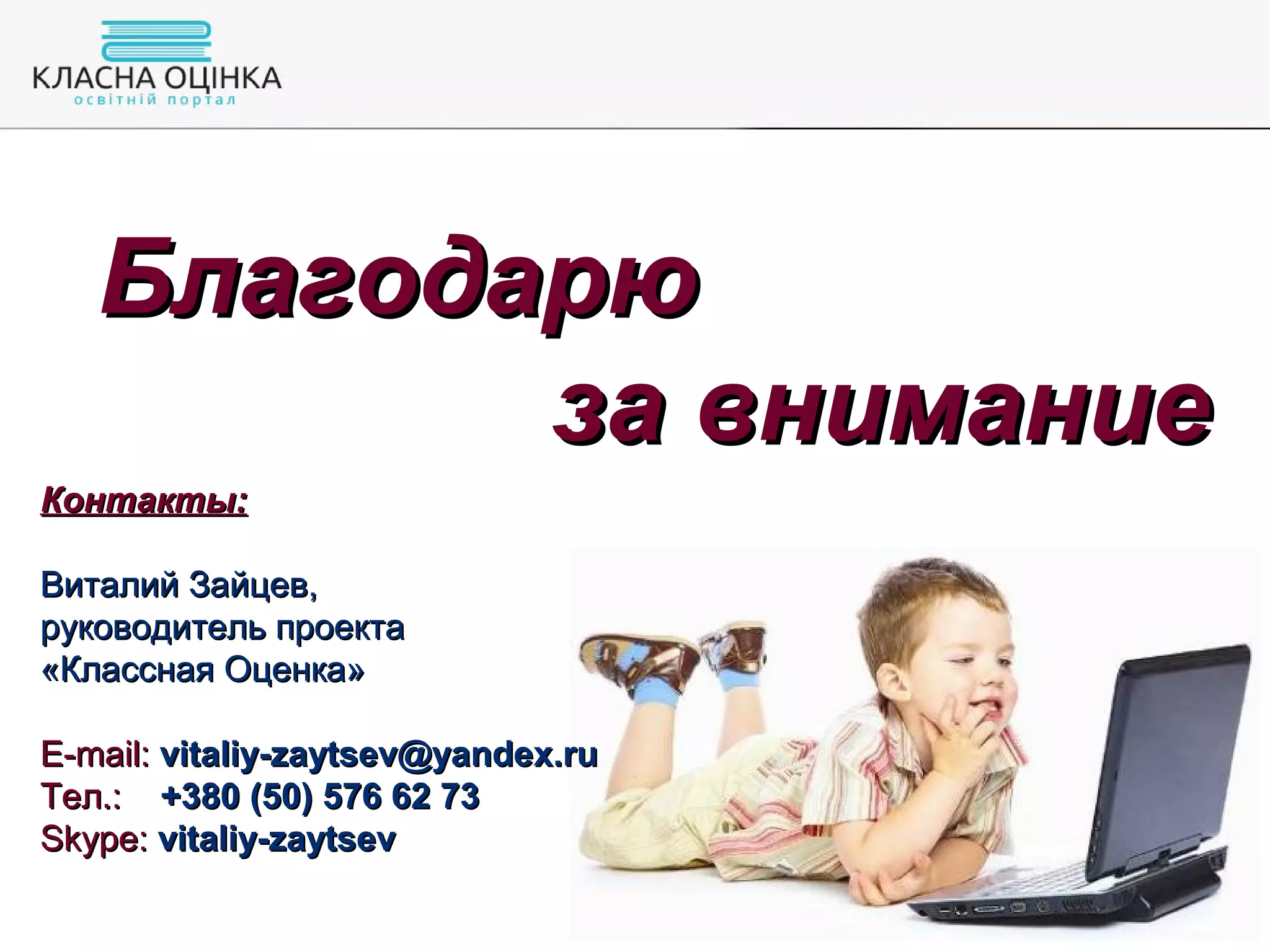 КЛАСНА ОЦІНКА
освітній портал

Благодарю
за внимание

Контакты:

Виталий Зайцев,
руководитель проекта
«Классная Оценка»

E-mail: vitaliy-zaytsev@yandex.ru
Тел.: +380 (50) 576 62 73
Skype: vitaliy-zaytsev